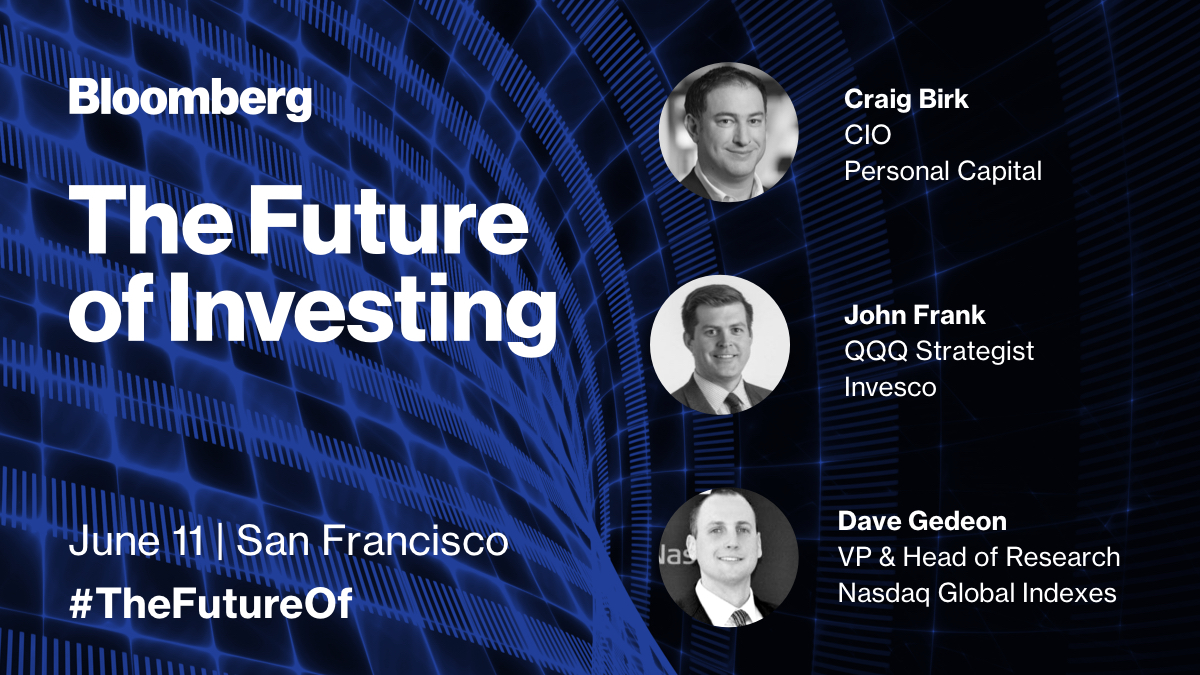 Bloomberg

The Future of Investing

June 11 | San Francisco
#TheFutureOf

Craig Birk
CIO
Personal Capital

John Frank
QQQ Strategist
Invesco

Dave Gedeon
VP & Head of Research
Nasdaq Global Indexes